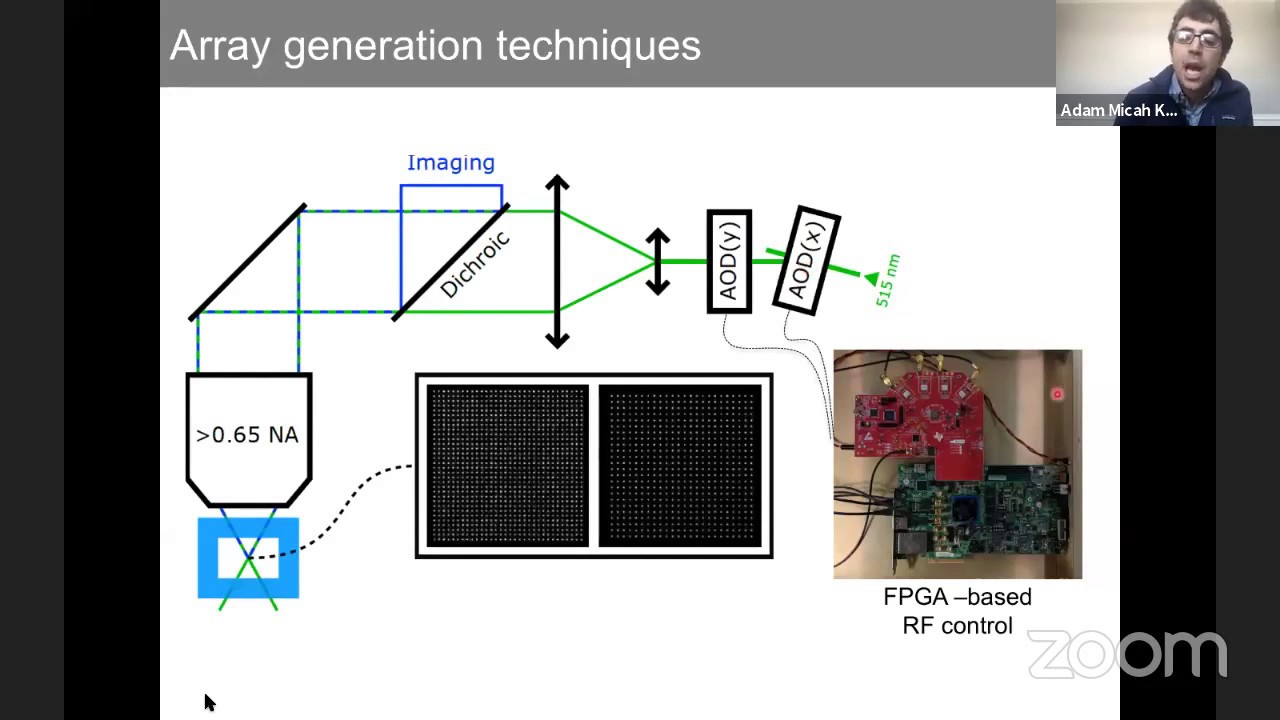 Array generation techniques

Adam Micah K...

Imaging

Dichroic

AOD(y)

AOD(x)

515 nm

>0.65 NA

FPGA –based RF control

zoom